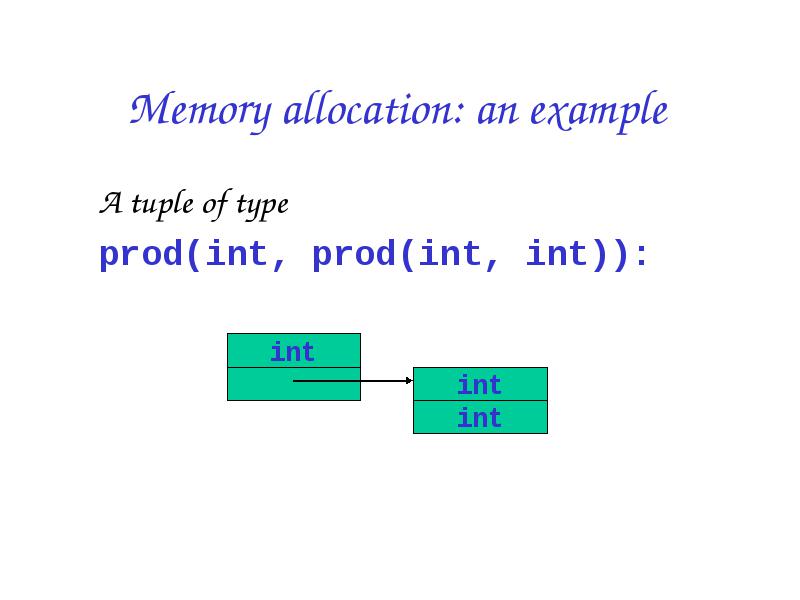 Memory allocation: an example

A tuple of type

prod(int, prod(int, int)):

int

int
int